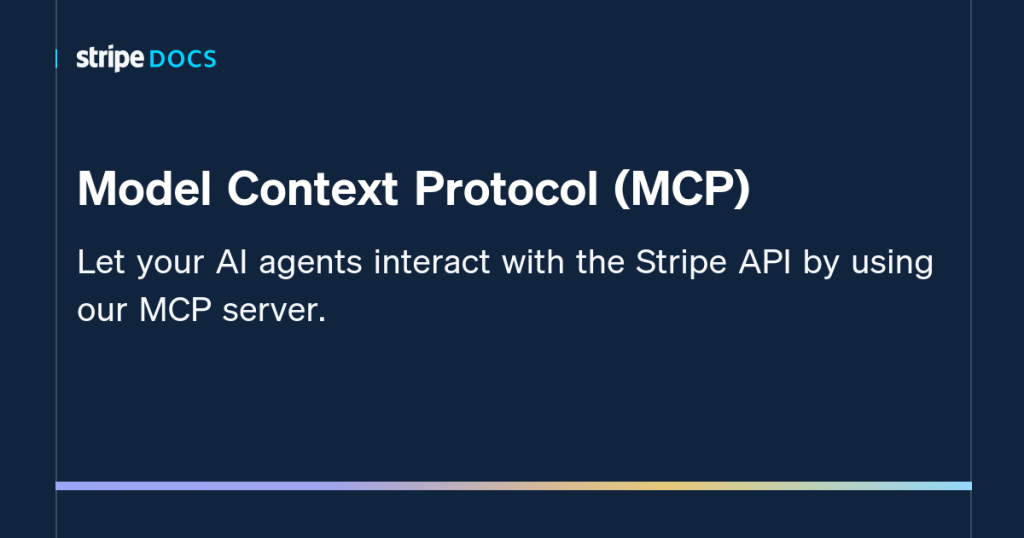 stripe DOCS

Model Context Protocol (MCP)

Let your AI agents interact with the Stripe API by using our MCP server.